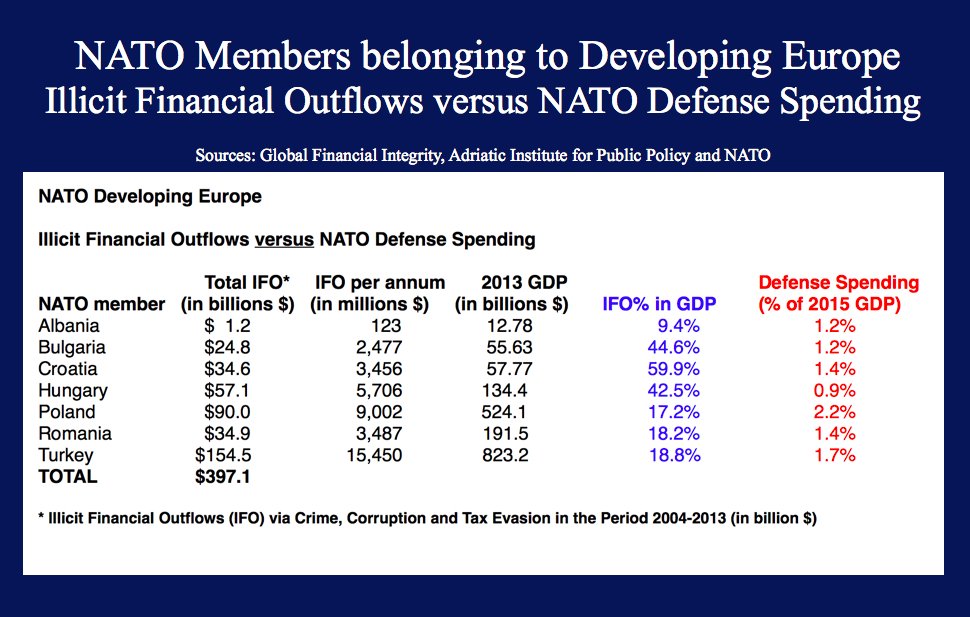 NATO Members belonging to Developing Europe
Illicit Financial Outflows versus NATO Defense Spending

Sources: Global Financial Integrity, Adriatic Institute for Public Policy and NATO

NATO Developing Europe

Illicit Financial Outflows versus NATO Defense Spending

| NATO member | Total IFO* (in billions $) | IFO per annum (in millions $) | 2013 GDP (in billions $) | IFO% in GDP | Defense Spending (% of 2015 GDP) |
|---|---|---|---|---|---|
| Albania | $ 1.2 | 123 | 12.78 | 9.4% | 1.2% |
| Bulgaria | $24.8 | 2,477 | 55.63 | 44.6% | 1.2% |
| Croatia | $34.6 | 3,456 | 57.77 | 59.9% | 1.4% |
| Hungary | $57.1 | 5,706 | 134.4 | 42.5% | 0.9% |
| Poland | $90.0 | 9,002 | 524.1 | 17.2% | 2.2% |
| Romania | $34.9 | 3,487 | 191.5 | 18.2% | 1.4% |
| Turkey | $154.5 | 15,450 | 823.2 | 18.8% | 1.7% |
| TOTAL | $397.1 | | | | |

* Illicit Financial Outflows (IFO) via Crime, Corruption and Tax Evasion in the Period 2004-2013 (in billion $)